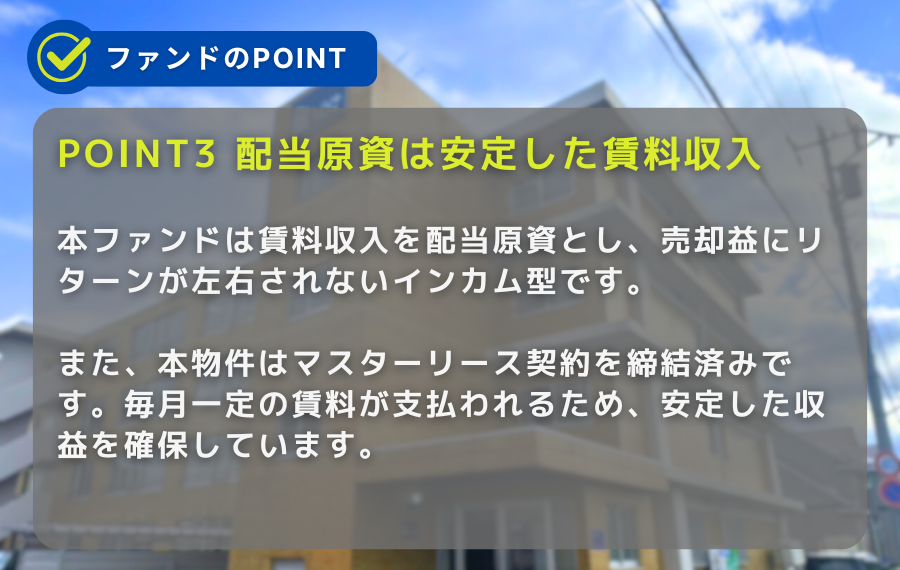 ファンドのPOINT

POINT3 配当原資は安定した賃料収入

本ファンドは賃料収入を配当原資とし、売却益にリターンが左右されないインカム型です。

また、本物件はマスターリース契約を締結済みです。毎月一定の賃料が支払われるため、安定した収益を確保しています。